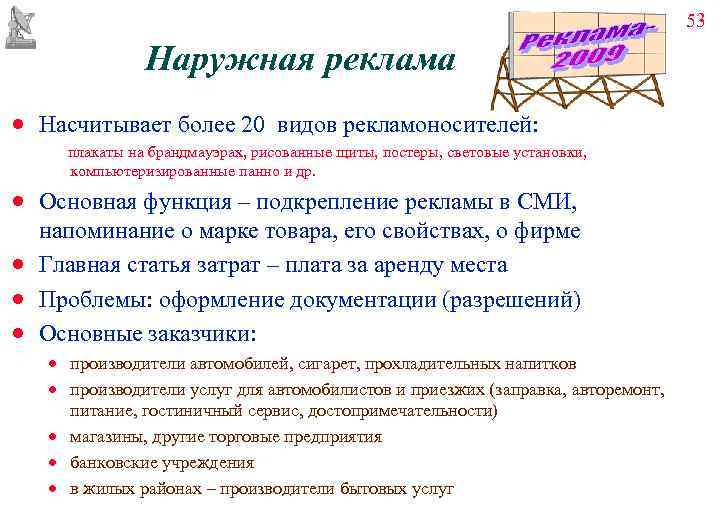 53

Наружная реклама

Реклама-2009

• Насчитывает более 20 видов рекламоносителей:

плакаты на брандмауэрах, рисованные щиты, постеры, световые установки, компьютеризированные панно и др.

• Основная функция – подкрепление рекламы в СМИ, напоминание о марке товара, его свойствах, о фирме

• Главная статья затрат – плата за аренду места

• Проблемы: оформление документации (разрешений)

• Основные заказчики:

• производители автомобилей, сигарет, прохладительных напитков

• производители услуг для автомобилистов и приезжих (заправка, авторемонт, питание, гостиничный сервис, достопримечательности)

• магазины, другие торговые предприятия

• банковские учреждения

• в жилых районах – производители бытовых услуг